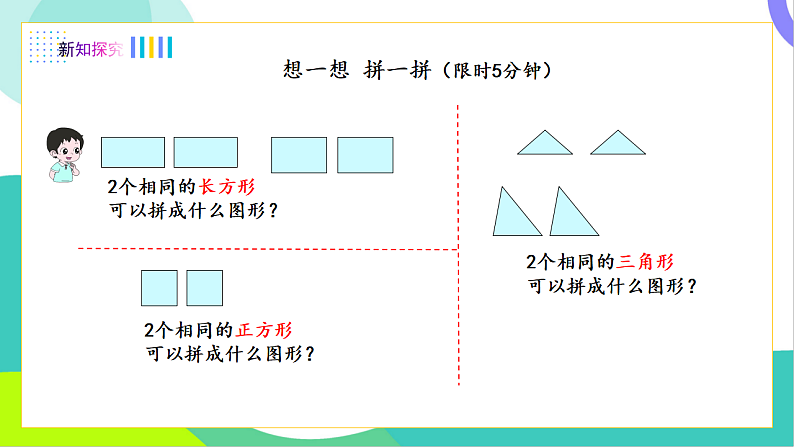 新知探究

想一想 拼一拼（限时5分钟）

2个相同的长方形
可以拼成什么图形？

2个相同的正方形
可以拼成什么图形？

2个相同的三角形
可以拼成什么图形？